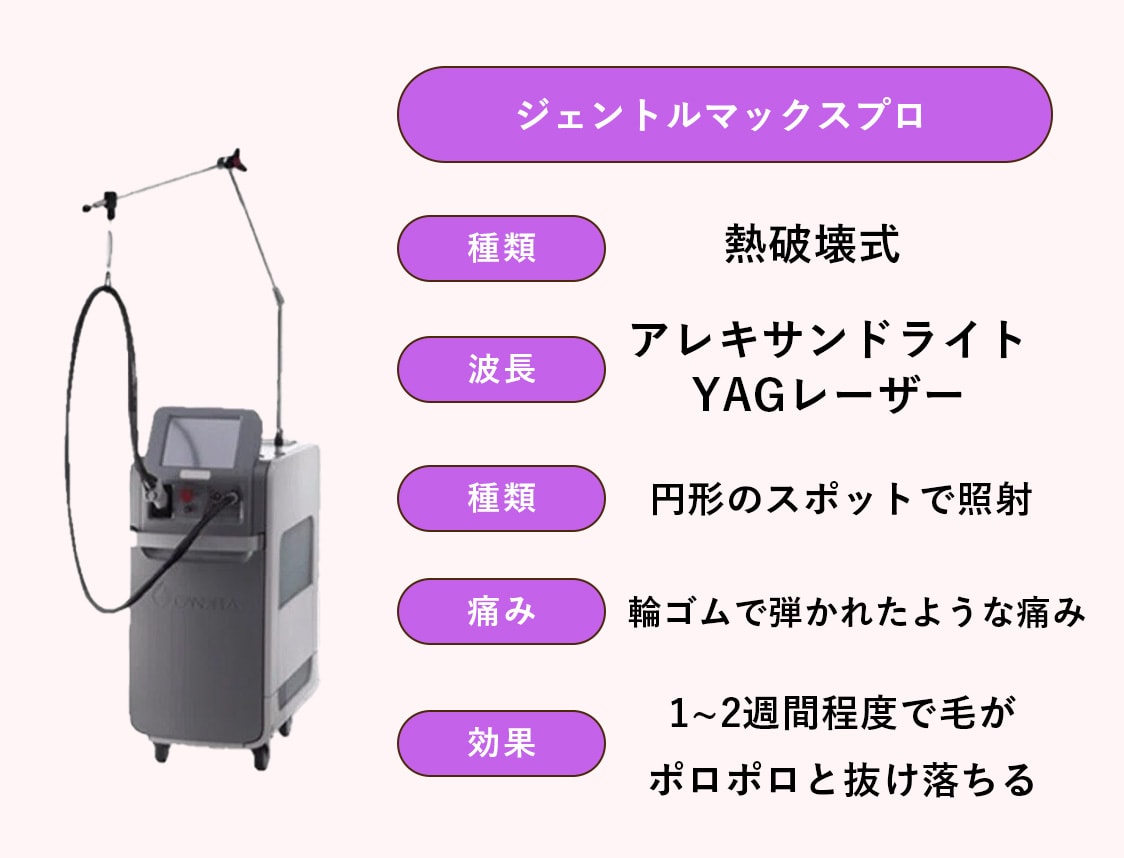 ジェントルマックスプロ

種類
熱破壊式

波長
アレキサンドライト
YAGレーザー

種類
円形のスポットで照射

痛み
輪ゴムで弾かれたような痛み

効果
1~2週間程度で毛が
ポロポロと抜け落ちる